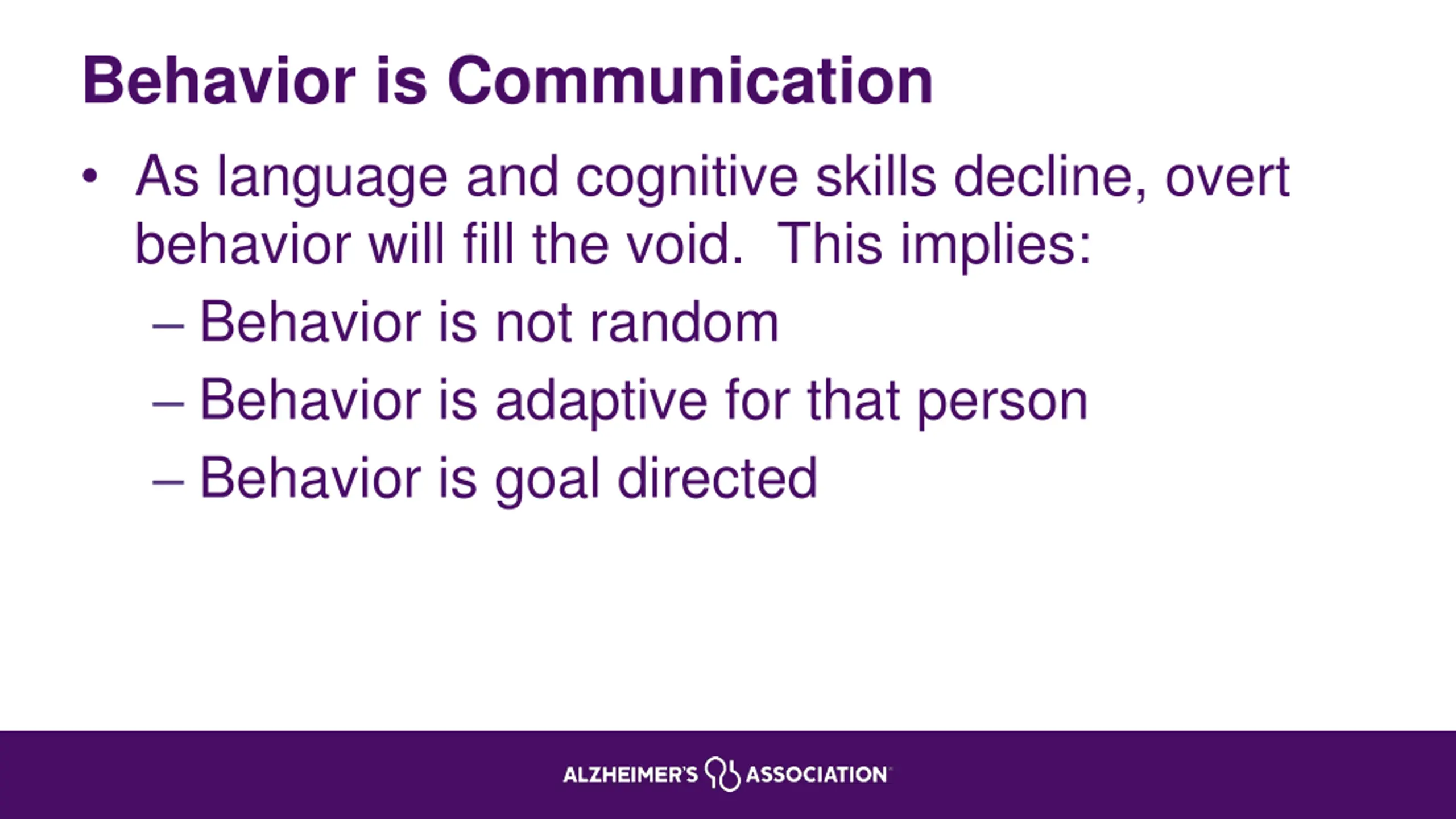 Behavior is Communication

• As language and cognitive skills decline, overt behavior will fill the void. This implies:
– Behavior is not random
– Behavior is adaptive for that person
– Behavior is goal directed

ALZHEIMER'S ASSOCIATION